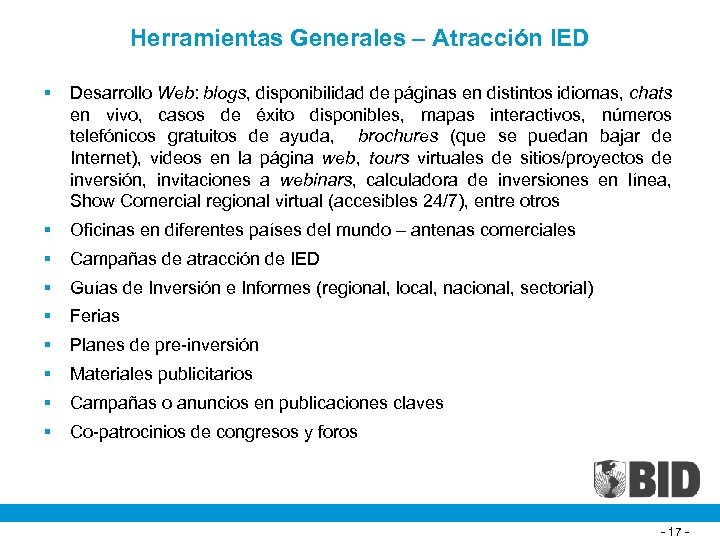 Herramientas Generales – Atracción IED

▪ Desarrollo Web: blogs, disponibilidad de páginas en distintos idiomas, chats en vivo, casos de éxito disponibles, mapas interactivos, números telefónicos gratuitos de ayuda, brochures (que se puedan bajar de Internet), videos en la página web, tours virtuales de sitios/proyectos de inversión, invitaciones a webinars, calculadora de inversiones en línea, Show Comercial regional virtual (accesibles 24/7), entre otros

▪ Oficinas en diferentes países del mundo – antenas comerciales

▪ Campañas de atracción de IED

▪ Guías de Inversión e Informes (regional, local, nacional, sectorial)

▪ Ferias

▪ Planes de pre-inversión

▪ Materiales publicitarios

▪ Campañas o anuncios en publicaciones claves

▪ Co-patrocinios de congresos y foros

BID

- 17 -